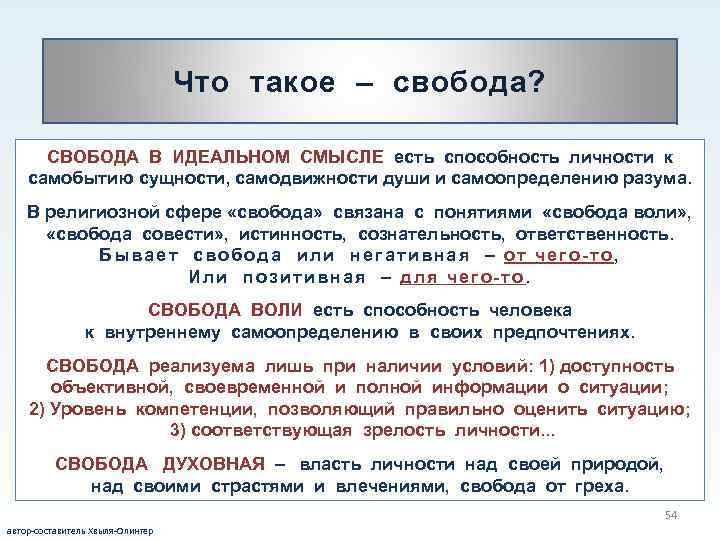 Что такое – свобода?

СВОБОДА В ИДЕАЛЬНОМ СМЫСЛЕ есть способность личности к самобытию сущности, самодвижности души и самоопределению разума.

В религиозной сфере «свобода» связана с понятиями «свобода воли», «свобода совести», истинность, сознательность, ответственность. Бывает свобода или негативная – от чего-то, Или позитивная – для чего-то.

СВОБОДА ВОЛИ есть способность человека к внутреннему самоопределению в своих предпочтениях.

СВОБОДА реализуема лишь при наличии условий: 1) доступность объективной, своевременной и полной информации о ситуации; 2) Уровень компетенции, позволяющий правильно оценить ситуацию; 3) соответствующая зрелость личности...

СВОБОДА ДУХОВНАЯ – власть личности над своей природой, над своими страстями и влечениями, свобода от греха.

54

автор-составитель Хвыля-Олинтер